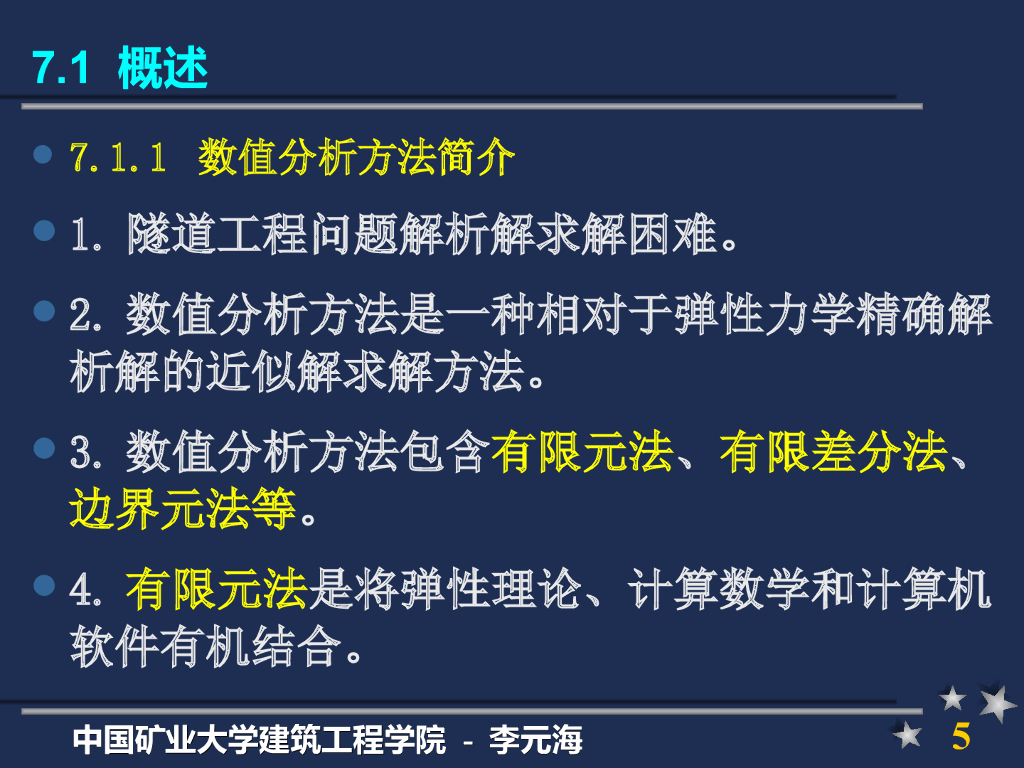 7.1 概述

• 7.1.1 数值分析方法简介

• 1.隧道工程问题解析解求解困难。

• 2.数值分析方法是一种相对于弹性力学精确解析解的近似解求解方法。

• 3.数值分析方法包含有限元法、有限差分法、边界元法等。

• 4.有限元法是将弹性理论、计算数学和计算机软件有机结合。

中国矿业大学建筑工程学院 - 李元海

5